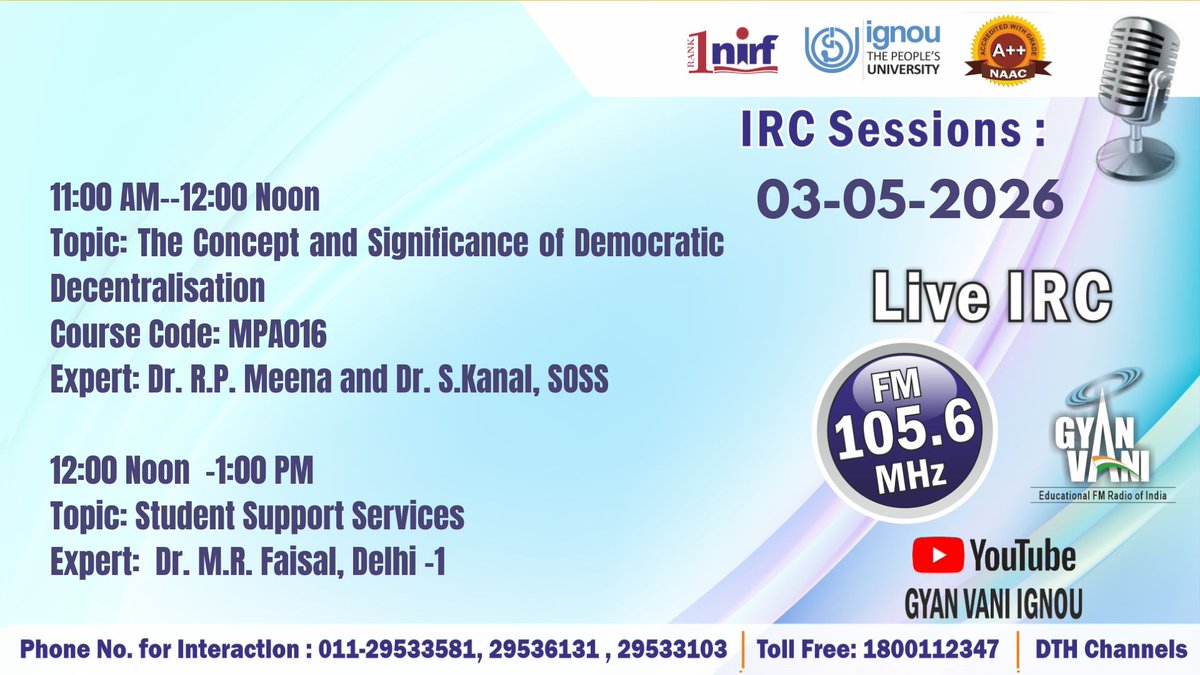 RANK 1 nirf

ignou THE PEOPLE'S UNIVERSITY

ACCREDITED WITH GRADE A++ NAAC

IRC Sessions :
03-05-2026

11:00 AM--12:00 Noon
Topic: The Concept and Significance of Democratic Decentralisation
Course Code: MPA016
Expert: Dr. R.P. Meena and Dr. S.Kanal, SOSS

12:00 Noon -1:00 PM
Topic: Student Support Services
Expert: Dr. M.R. Faisal, Delhi -1

Live IRC

FM 105.6 MHz

GYAN VANI
Educational FM Radio of India

YouTube
GYAN VANI IGNOU

Phone No. for Interaction : 011-29533581, 29536131 , 29533103 | Toll Free: 1800112347 | DTH Channels